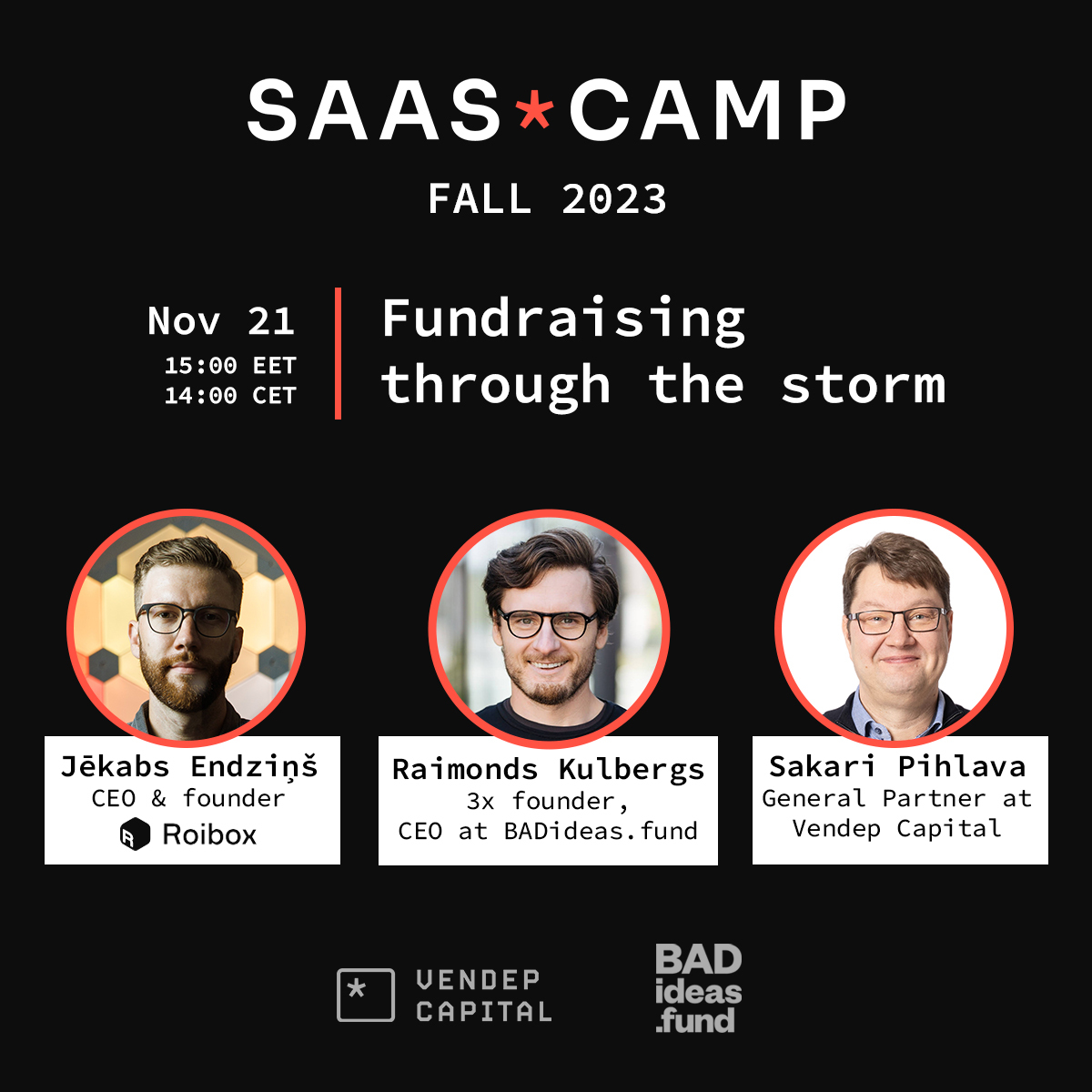 SAAS*CAMP
FALL 2023

Nov 21
15:00 EET
14:00 CET

Fundraising through the storm

Jēkabs Endziņš
CEO & founder
Roibox

Raimonds Kulbergs
3x founder,
CEO at BADideas.fund

Sakari Pihlava
General Partner at
Vendep Capital

VENDEP CAPITAL

BAD ideas .fund